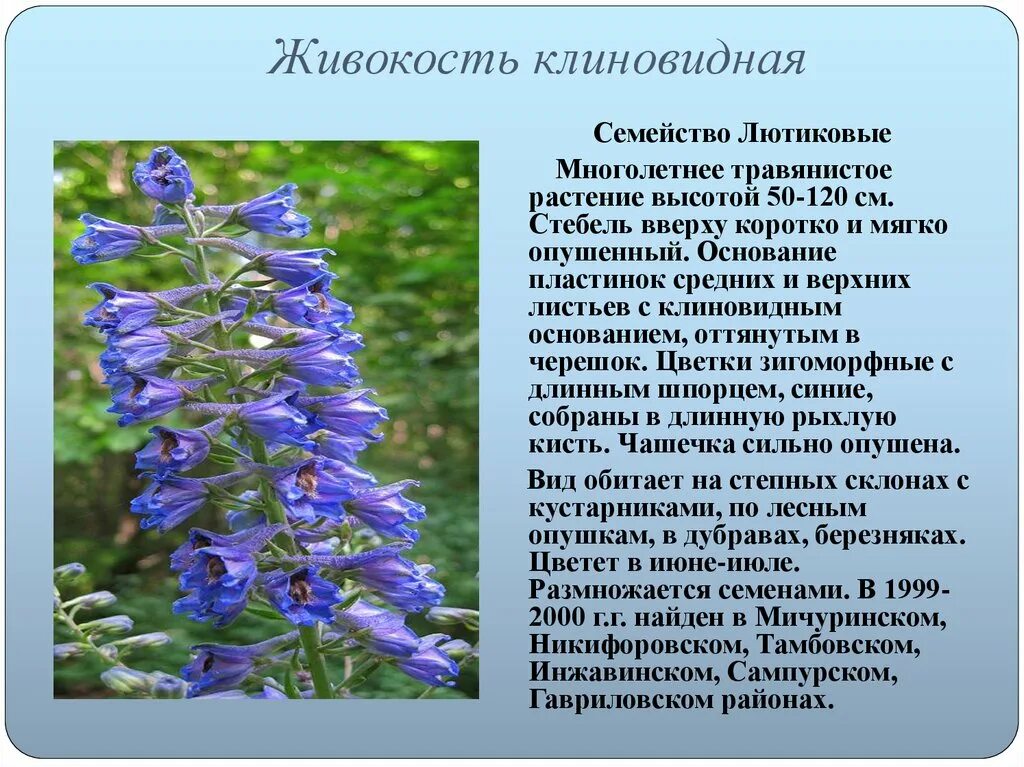 Живокость клиновидная

Семейство Лютиковые

Многолетнее травянистое растение высотой 50-120 см. Стебель вверху коротко и мягко опушенный. Основание пластинок средних и верхних листьев с клиновидным основанием, оттянутым в черешок. Цветки зигоморфные с длинным шпорцем, синие, собраны в длинную рыхлую кисть. Чашечка сильно опушена.

Вид обитает на степных склонах с кустарниками, по лесным опушкам, в дубравах, березняках. Цветет в июне-июле. Размножается семенами. В 1999-2000 г.г. найден в Мичуринском, Никифоровском, Тамбовском, Инжавинском, Сампурском, Гавриловском районах.